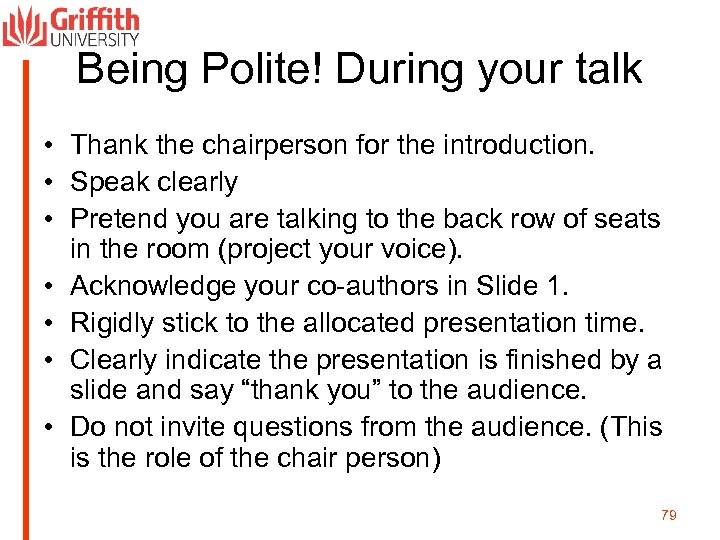 Griffith UNIVERSITY

Being Polite! During your talk

• Thank the chairperson for the introduction.
• Speak clearly
• Pretend you are talking to the back row of seats in the room (project your voice).
• Acknowledge your co-authors in Slide 1.
• Rigidly stick to the allocated presentation time.
• Clearly indicate the presentation is finished by a slide and say “thank you” to the audience.
• Do not invite questions from the audience. (This is the role of the chair person)

79